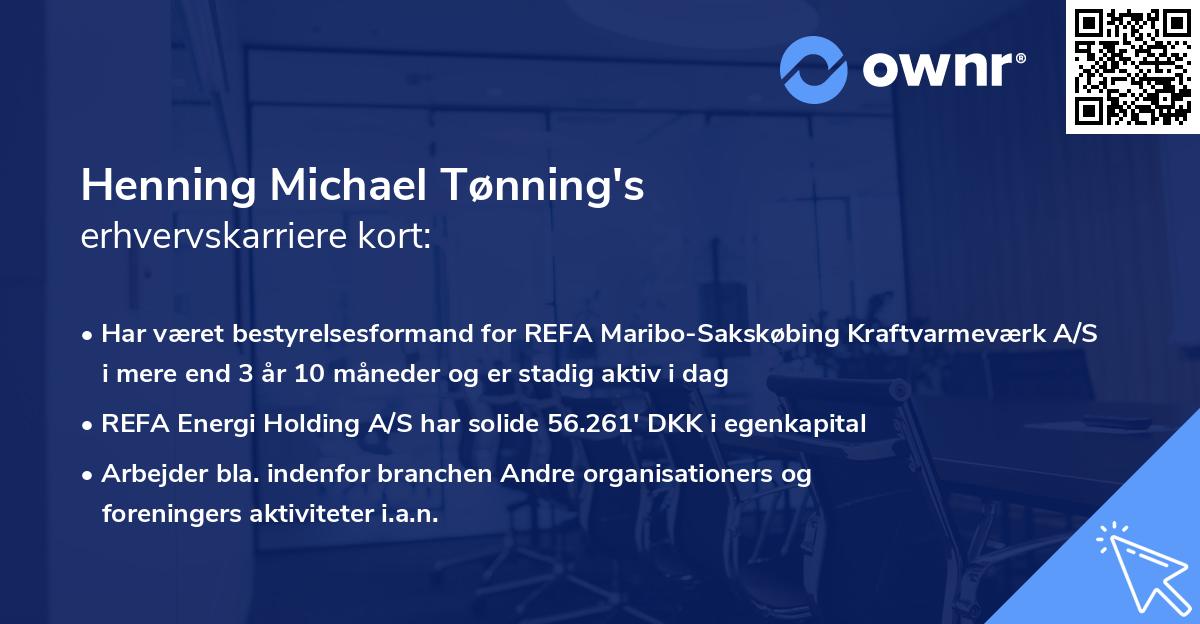 ownr®

Henning Michael Tønning's
erhvervskarriere kort:

• Har været bestyrelsesformand for REFA Maribo-Sakskøbing Kraftvarmeværk A/S i mere end 3 år 10 måneder og er stadig aktiv i dag

• REFA Energi Holding A/S har solide 56.261' DKK i egenkapital

• Arbejder bla. indenfor branchen Andre organisationers og foreningers aktiviteter i.a.n.